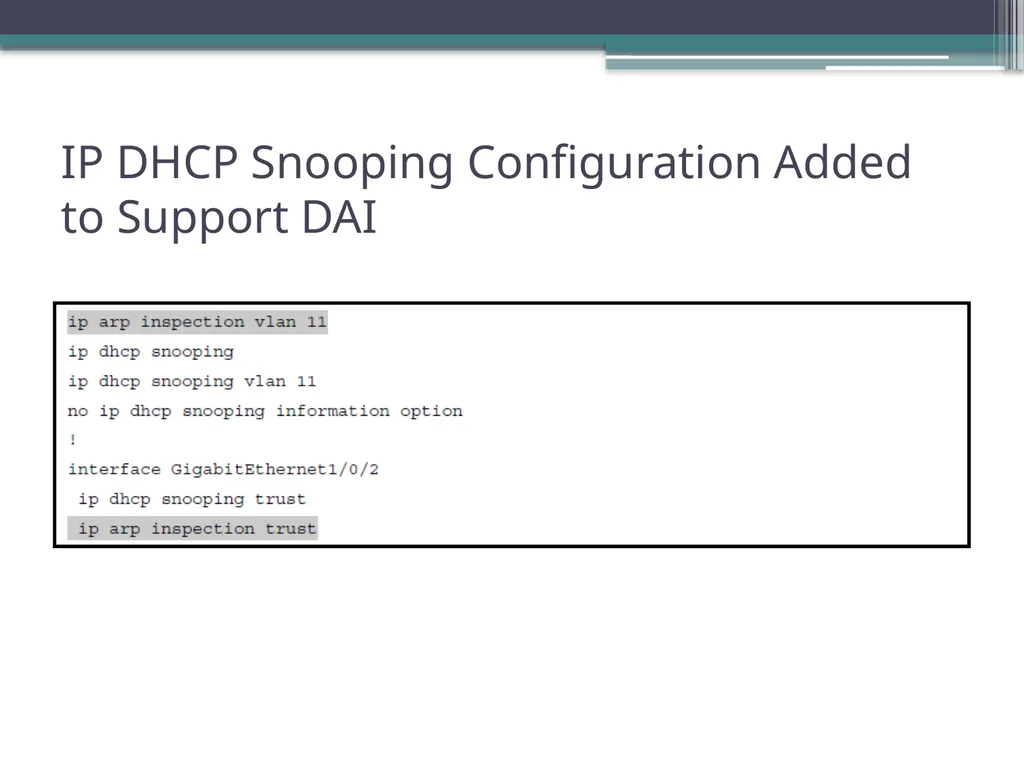 IP DHCP Snooping Configuration Added to Support DAI

ip arp inspection vlan 11
ip dhcp snooping
ip dhcp snooping vlan 11
no ip dhcp snooping information option
!
interface GigabitEthernet1/0/2
 ip dhcp snooping trust
 ip arp inspection trust